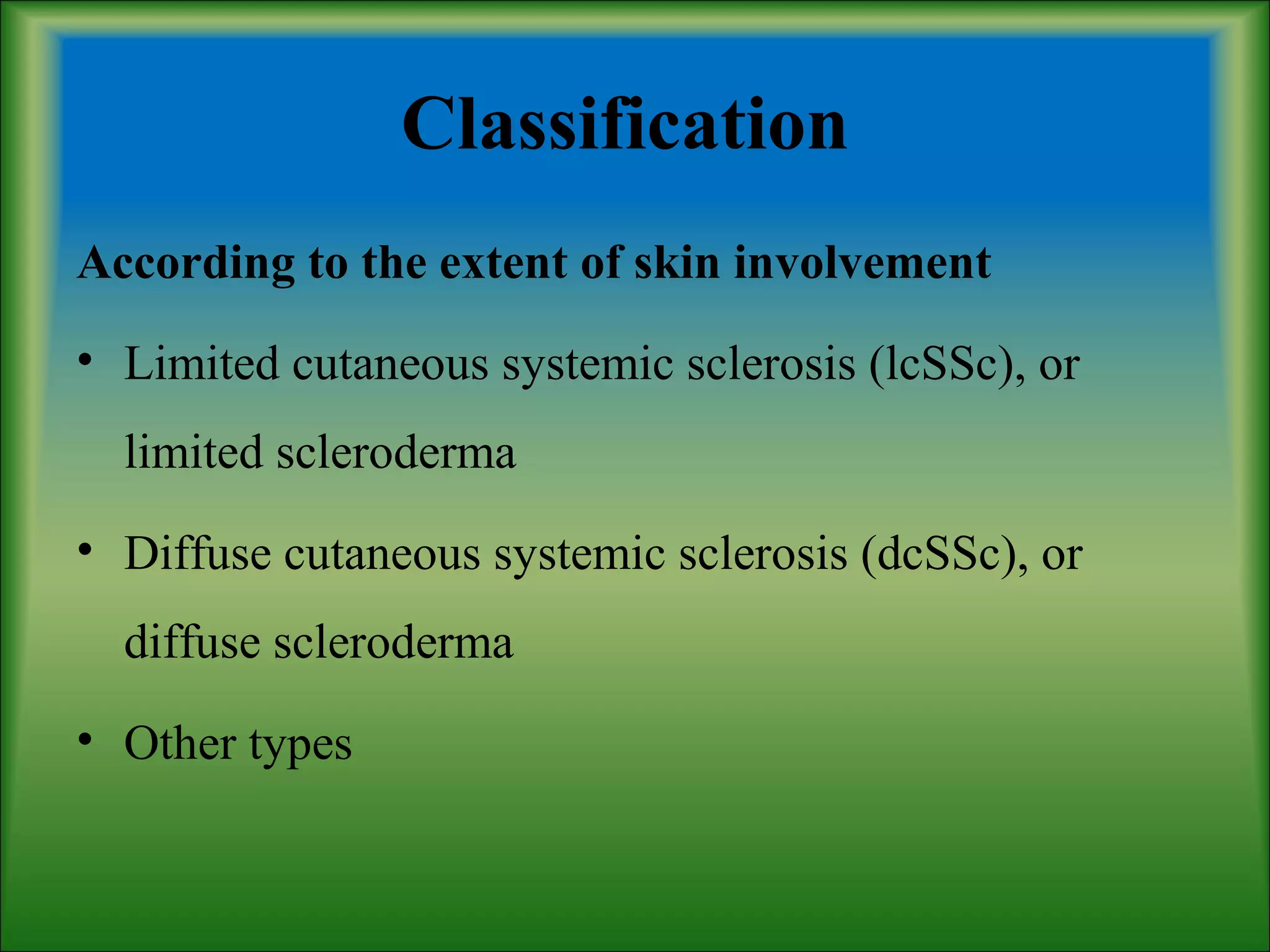 Classification

According to the extent of skin involvement

• Limited cutaneous systemic sclerosis (lcSSc), or limited scleroderma

• Diffuse cutaneous systemic sclerosis (dcSSc), or diffuse scleroderma

• Other types